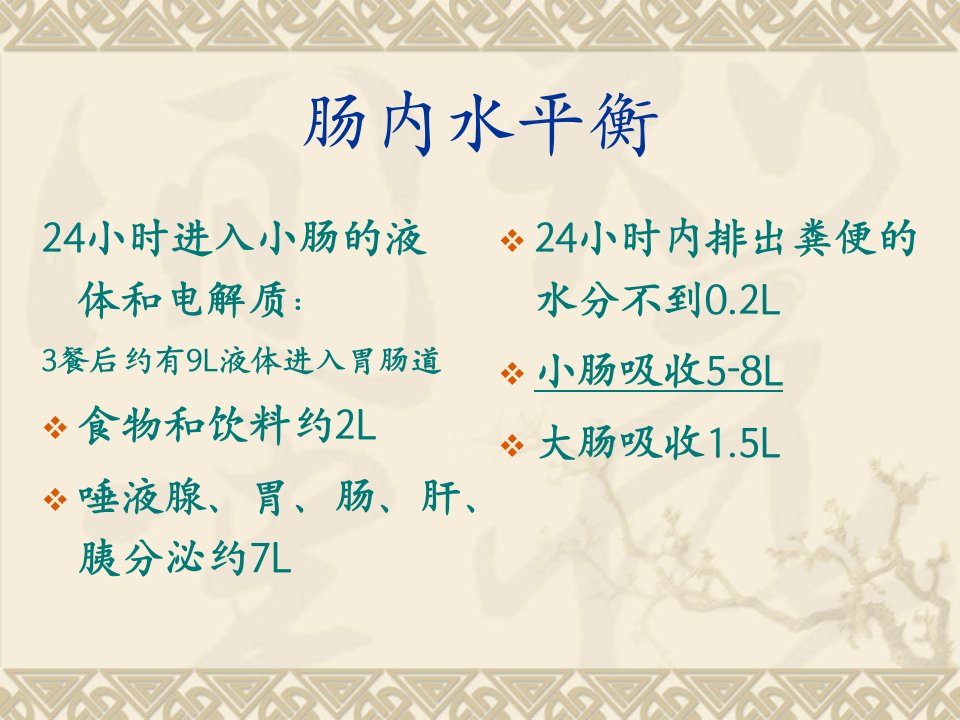 肠内水平衡

24小时进入小肠的液体和电解质：

3餐后约有9L液体进入胃肠道

❖ 食物和饮料约2L

❖ 唾液腺、胃、肠、肝、胰分泌约7L

❖ 24小时内排出粪便的水分不到0.2L

❖ 小肠吸收5-8L

❖ 大肠吸收1.5L